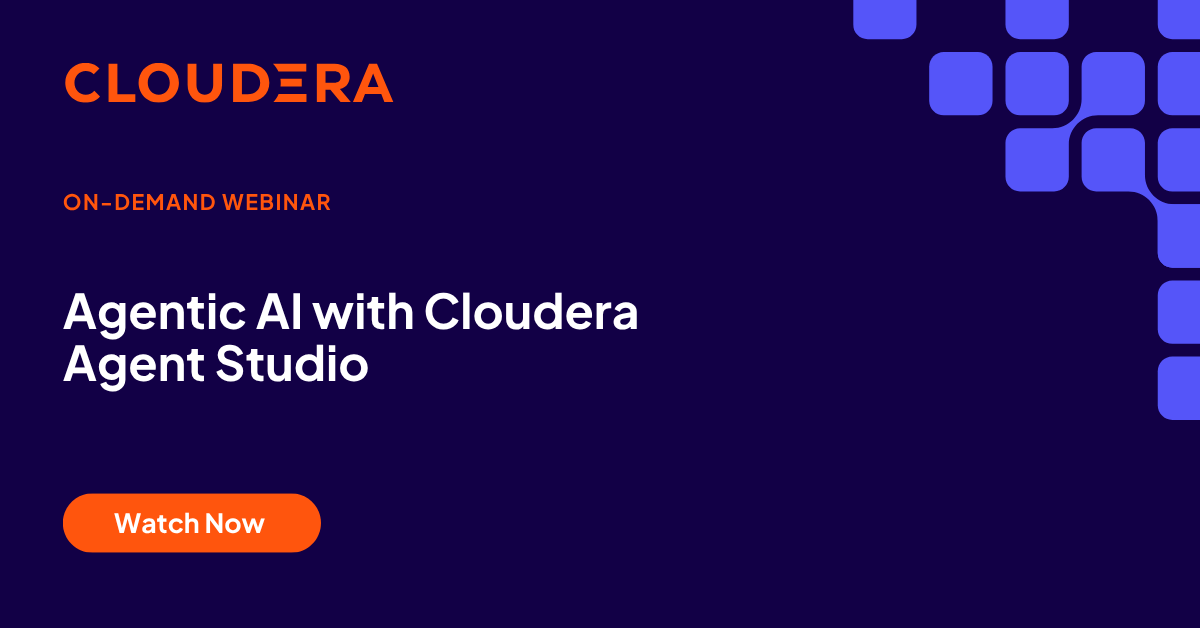 CLOUDERA

ON-DEMAND WEBINAR

Agentic AI with Cloudera Agent Studio

Watch Now